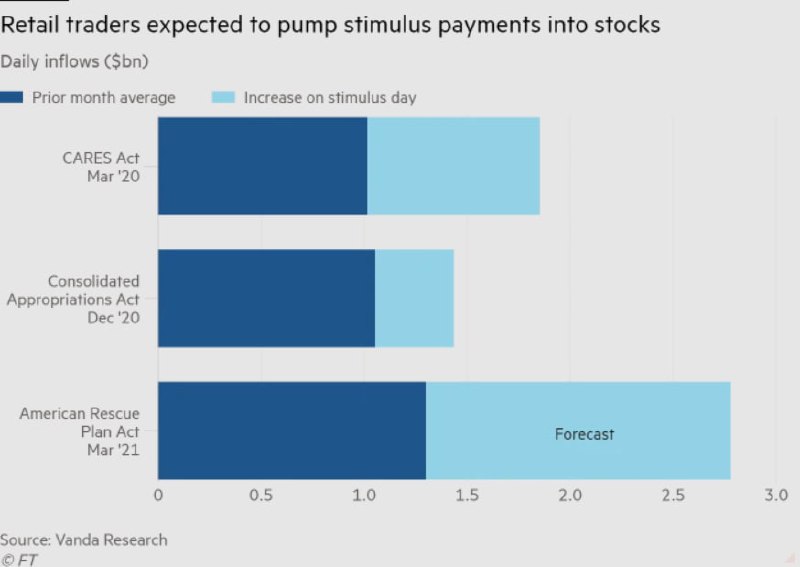 Retail traders expected to pump stimulus payments into stocks

Daily inflows ($bn)

Prior month average

Increase on stimulus day

CARES Act Mar '20

Consolidated Appropriations Act Dec '20

American Rescue Plan Act Mar '21

Forecast

0
0.5
1.0
1.5
2.0
2.5
3.0

Source: Vanda Research
© FT